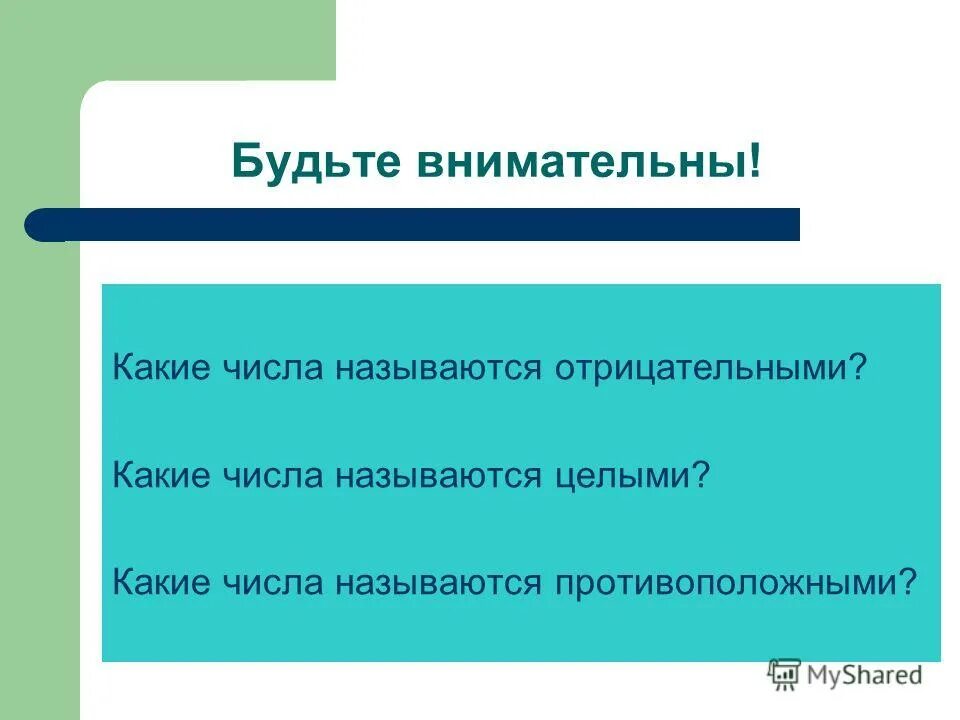 Будьте внимательны!

Какие числа называются отрицательными?

Какие числа называются целыми?

Какие числа называются противоположными?

MyShared